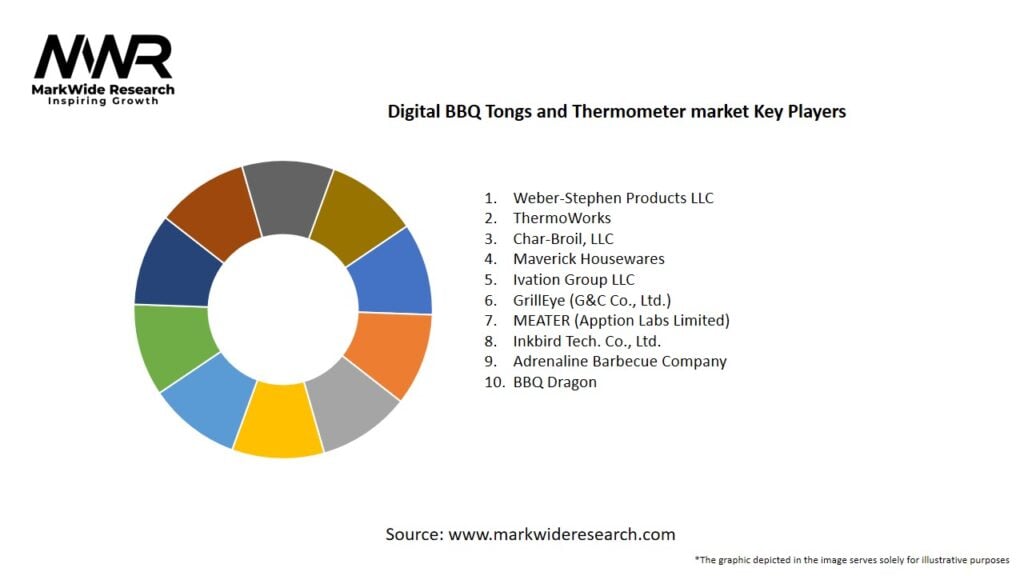 MWR
MarkWide Research
Inspiring Growth

Digital BBQ Tongs and Thermometer market Key Players

1. Weber-Stephen Products LLC
2. ThermoWorks
3. Char-Broil, LLC
4. Maverick Housewares
5. Ivation Group LLC
6. GrillEye (G&C Co., Ltd.)
7. MEATER (Apption Labs Limited)
8. Inkbird Tech. Co., Ltd.
9. Adrenaline Barbecue Company
10. BBQ Dragon

Source: www.markwideresearch.com

*The graphic depicted in the image serves solely for illustrative purposes